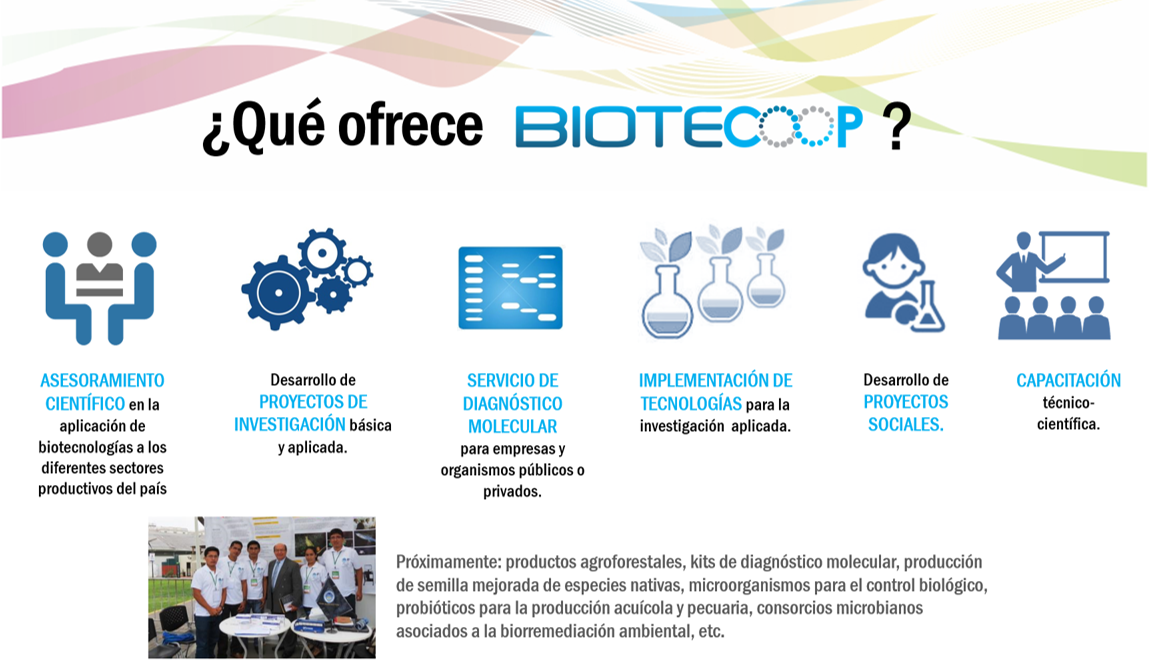 ¿Qué ofrece BIOTECOOP ?

ASESORAMIENTO CIENTÍFICO en la aplicación de biotecnologías a los diferentes sectores productivos del país

Desarrollo de PROYECTOS DE INVESTIGACIÓN básica y aplicada.

SERVICIO DE DIAGNÓSTICO MOLECULAR para empresas y organismos públicos o privados.

IMPLEMENTACIÓN DE TECNOLOGÍAS para la investigación aplicada.

Desarrollo de PROYECTOS SOCIALES.

CAPACITACIÓN técnico-científica.

Próximamente: productos agroforestales, kits de diagnóstico molecular, producción de semilla mejorada de especies nativas, microorganismos para el control biológico, probióticos para la producción acuícola y pecuaria, consorcios microbianos asociados a la biorremediación ambiental, etc.